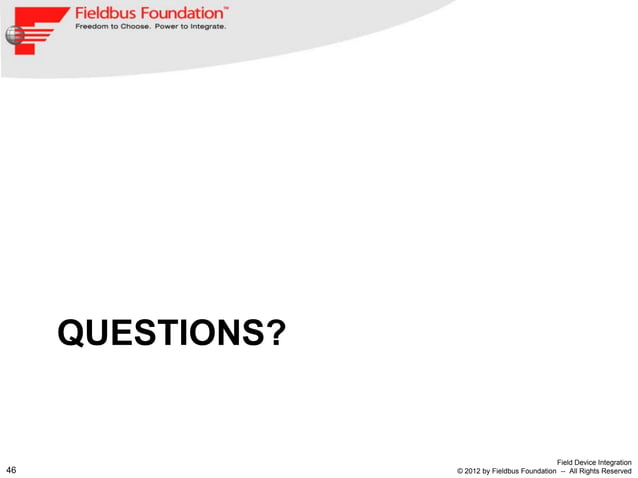 Fieldbus Foundation™
Freedom to Choose. Power to Integrate.

QUESTIONS?

46

Field Device Integration
© 2012 by Fieldbus Foundation -- All Rights Reserved